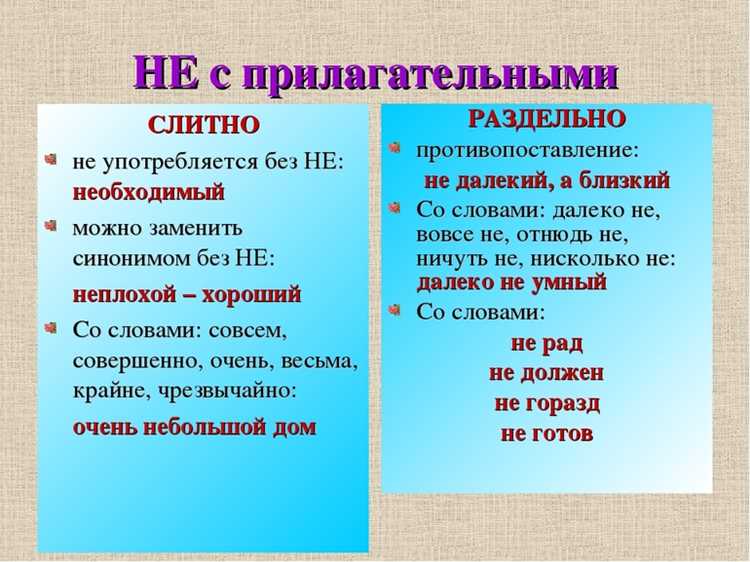 НЕ с прилагательными

СЛИТНО

не употребляется без НЕ: необходимый

можно заменить синонимом без НЕ:

неплохой – хороший

Со словами: совсем, совершенно, очень, весьма, крайне, чрезвычайно:

очень небольшой дом

РАЗДЕЛЬНО

противопоставление:

не далекий, а близкий

Со словами: далеко не, вовсе не, отнюдь не, ничуть не, нисколько не: далеко не умный

Со словами:

не рад

не должен

не горазд

не готов